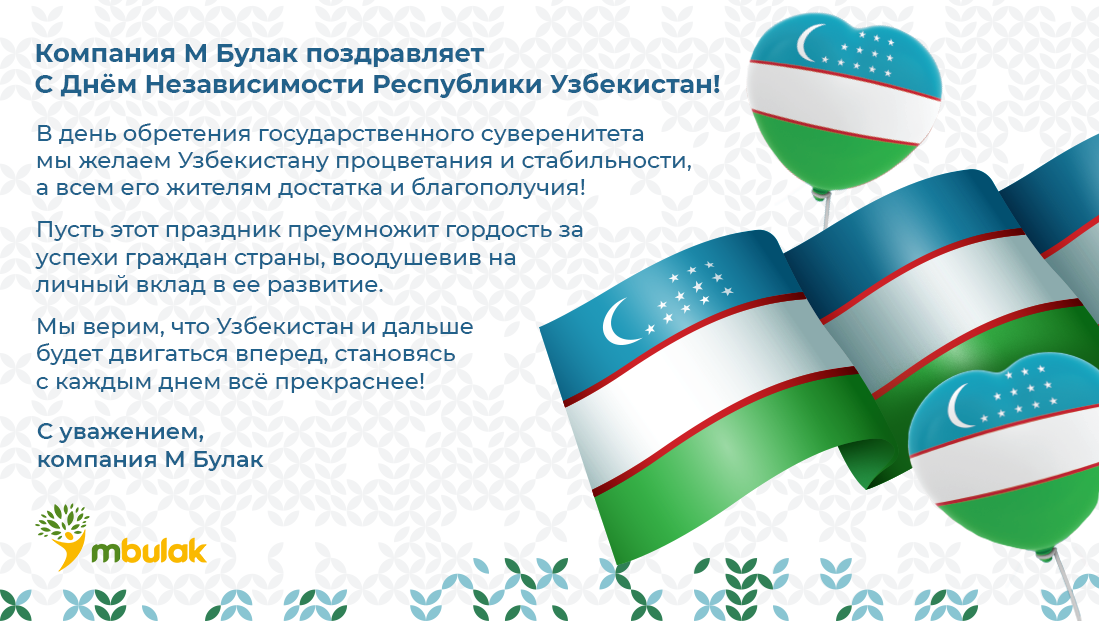 Компания М Булак поздравляет
С Днём Независимости Республики Узбекистан!

В день обретения государственного суверенитета мы желаем Узбекистану процветания и стабильности, а всем его жителям достатка и благополучия!

Пусть этот праздник преумножит гордость за успехи граждан страны, воодушевив на личный вклад в ее развитие.

Мы верим, что Узбекистан и дальше будет двигаться вперед, становясь с каждым днем всё прекраснее!

С уважением,
компания М Булак

mbulak